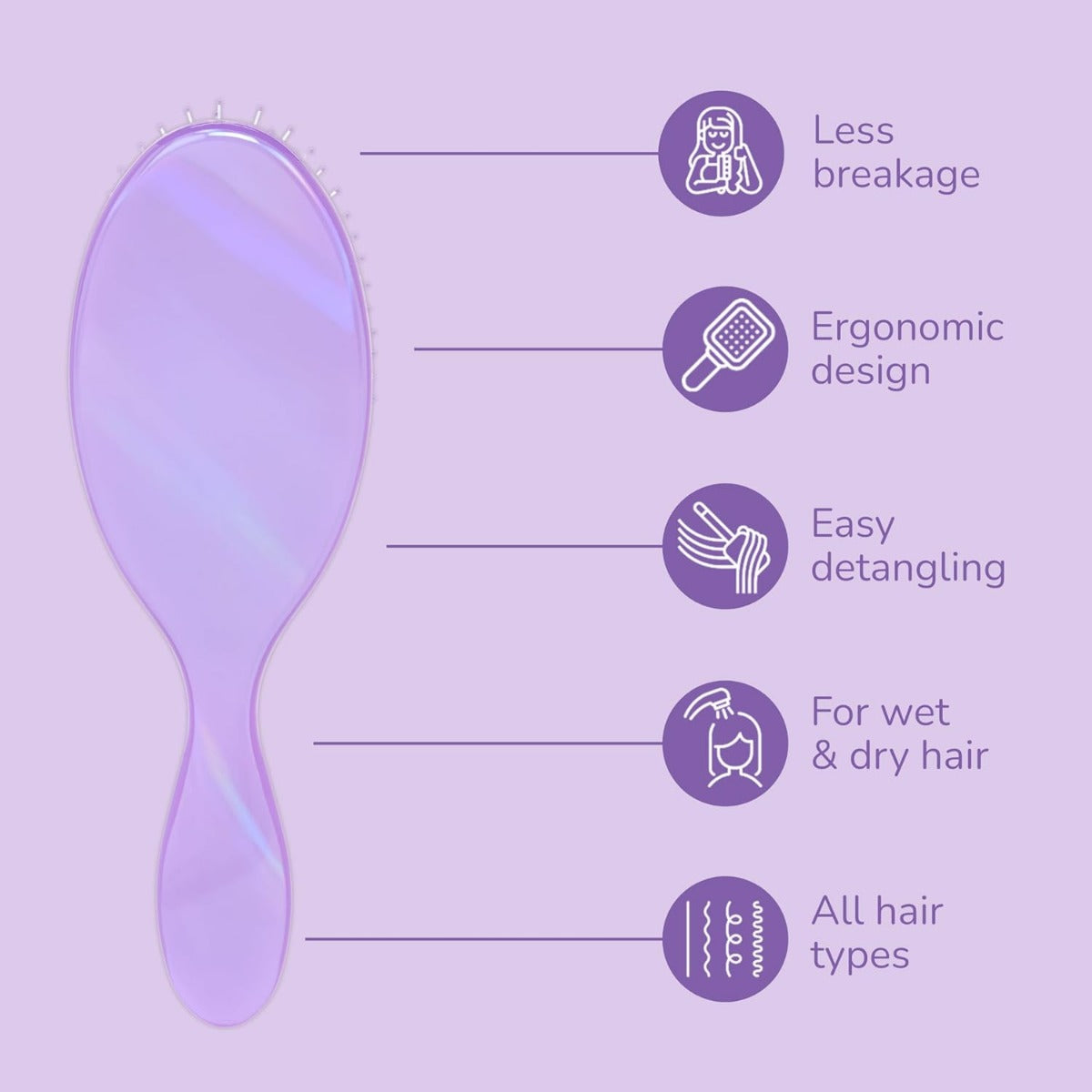 Less breakage

Ergonomic design

Easy detangling

For wet & dry hair

All hair types